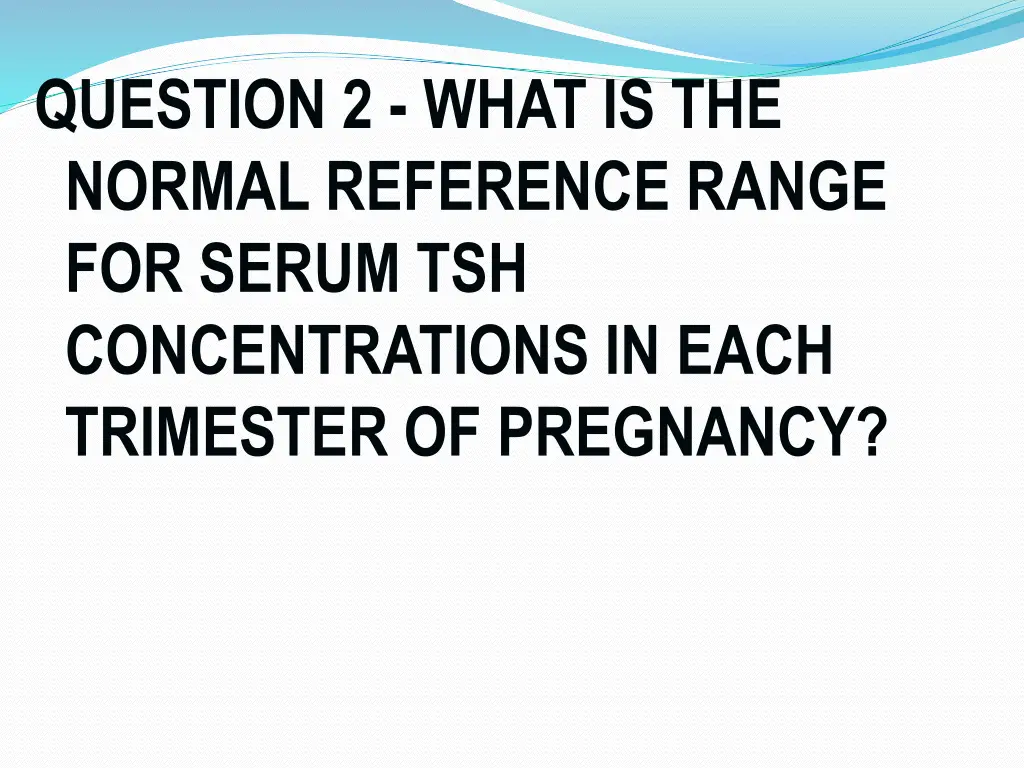 QUESTION 2 - WHAT IS THE NORMAL REFERENCE RANGE FOR SERUM TSH CONCENTRATIONS IN EACH TRIMESTER OF PREGNANCY?